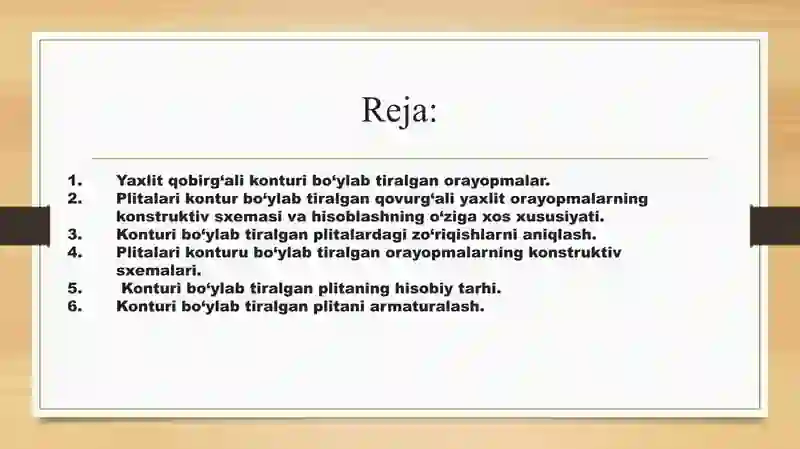 Reja:

1. Yaxlit qobirg‘ali konturi bo‘ylab tiralgan orayopmalar.
2. Plitalari kontur bo‘ylab tiralgan qovurg‘ali yaxlit orayopmalarning konstruktiv sxemasi va hisoblashning o‘ziga xos xususiyati.
3. Konturi bo‘ylab tiralgan plitalardagi zo‘riqishlarni aniqlash.
4. Plitalari konturu bo‘ylab tiralgan orayopmalarning konstruktiv sxemalari.
5. Konturi bo‘ylab tiralgan plitaning hisobiy tarhi.
6. Konturi bo‘ylab tiralgan plitani armaturalash.